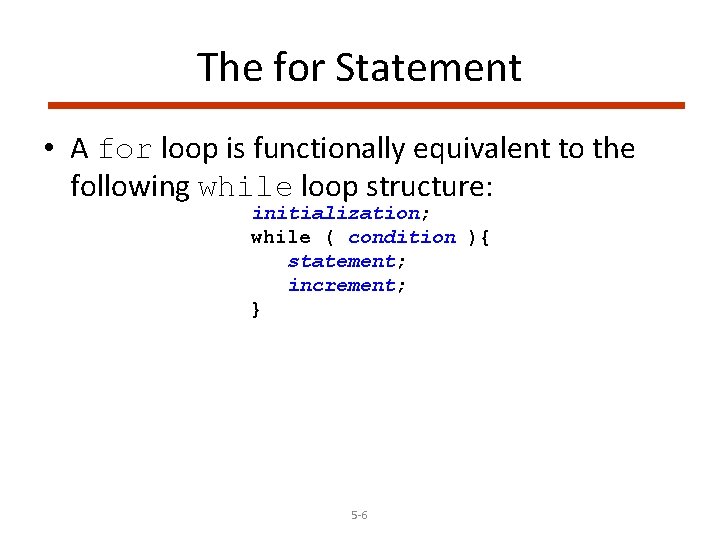 The for Statement

• A for loop is functionally equivalent to the following while loop structure:

initialization;
while ( condition ){
statement;
increment;
}

5-6